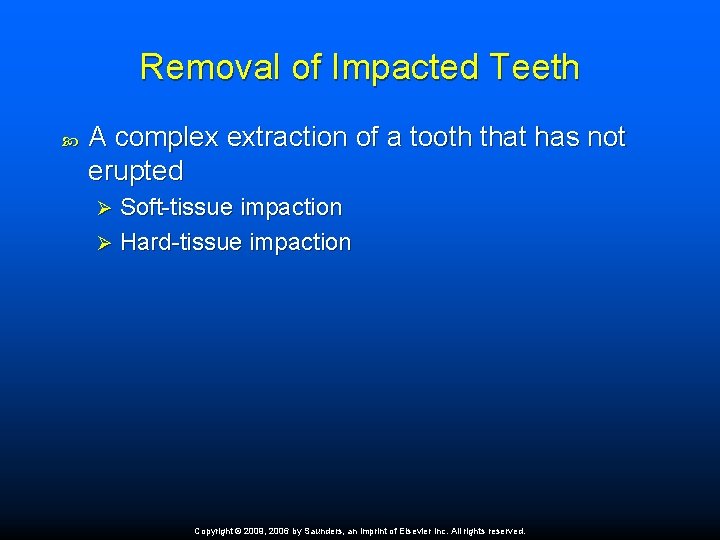 Removal of Impacted Teeth

A complex extraction of a tooth that has not erupted

Soft-tissue impaction

Hard-tissue impaction

Copyright © 2009, 2006 by Saunders, an imprint of Elsevier Inc. All rights reserved.